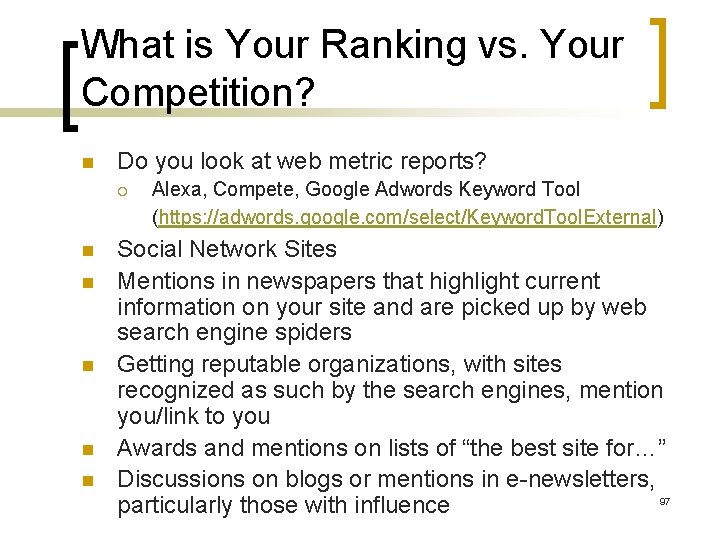 What is Your Ranking vs. Your Competition?

Do you look at web metric reports?

Alexa, Compete, Google Adwords Keyword Tool (https://adwords.google.com/select/KeywordToolExternal)

Social Network Sites

Mentions in newspapers that highlight current information on your site and are picked up by web search engine spiders

Getting reputable organizations, with sites recognized as such by the search engines, mention you/link to you

Awards and mentions on lists of “the best site for…”

Discussions on blogs or mentions in e-newsletters, particularly those with influence

97